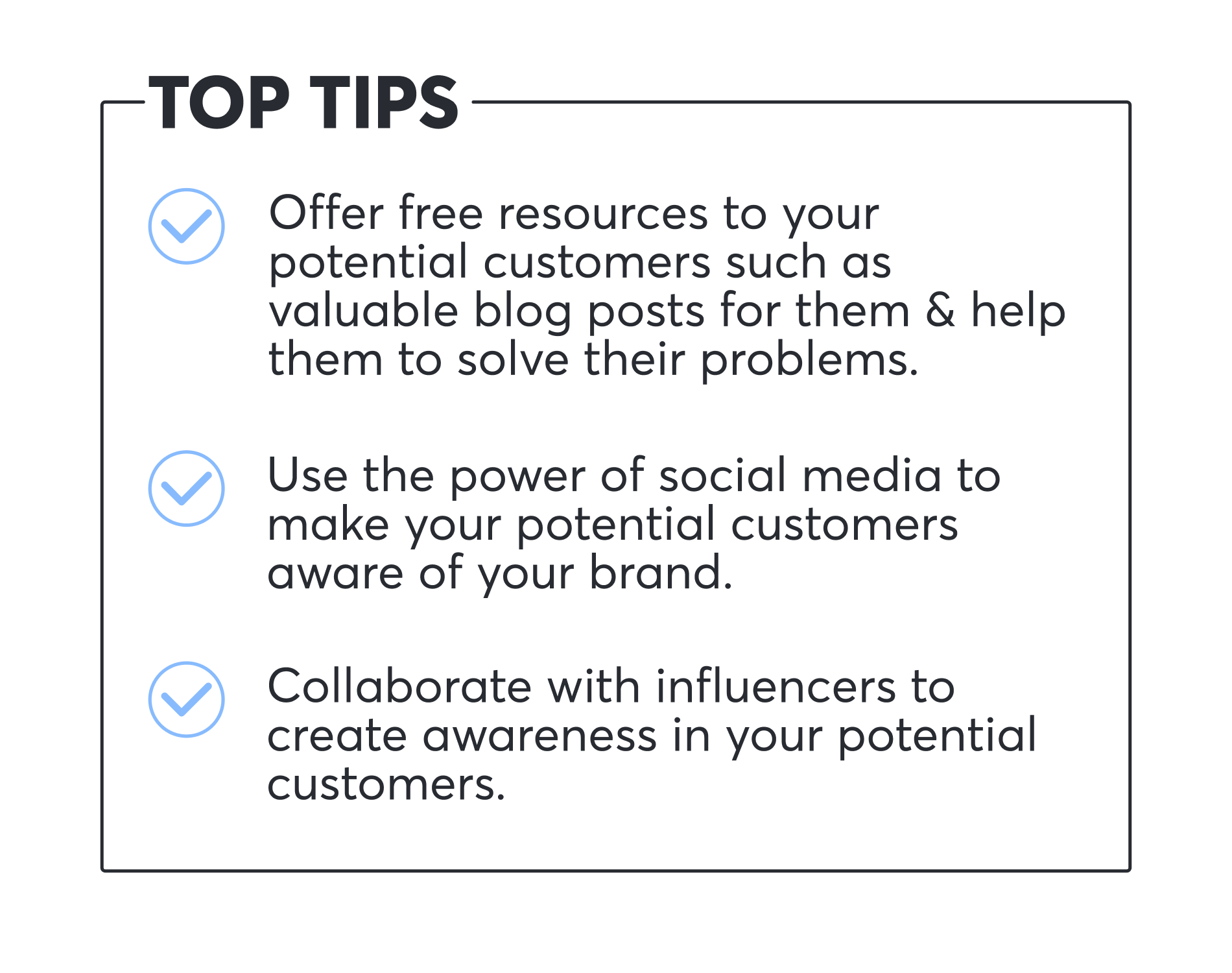 TOP TIPS

Offer free resources to your potential customers such as valuable blog posts for them & help them to solve their problems.

Use the power of social media to make your potential customers aware of your brand.

Collaborate with influencers to create awareness in your potential customers.